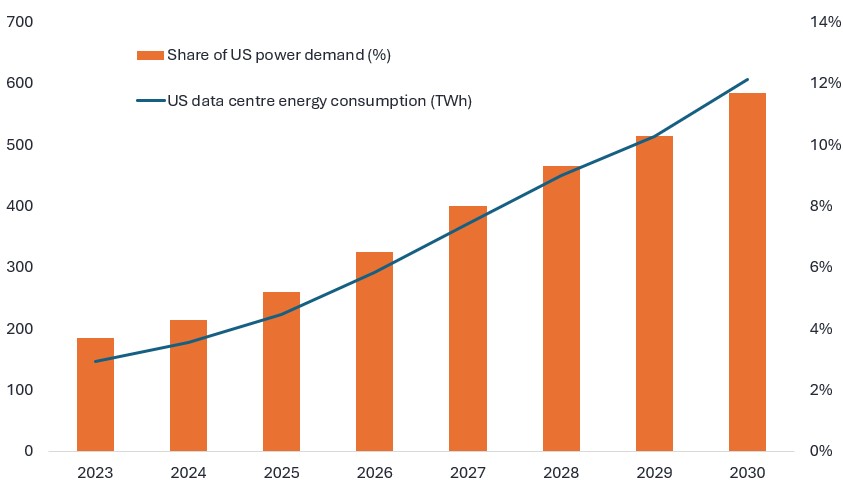 Share of US power demand (%)

US data centre energy consumption (TWh)

700
600
500
400
300
200
100
0

14%
12%
10%
8%
6%
4%
2%
0%

2023
2024
2025
2026
2027
2028
2029
2030